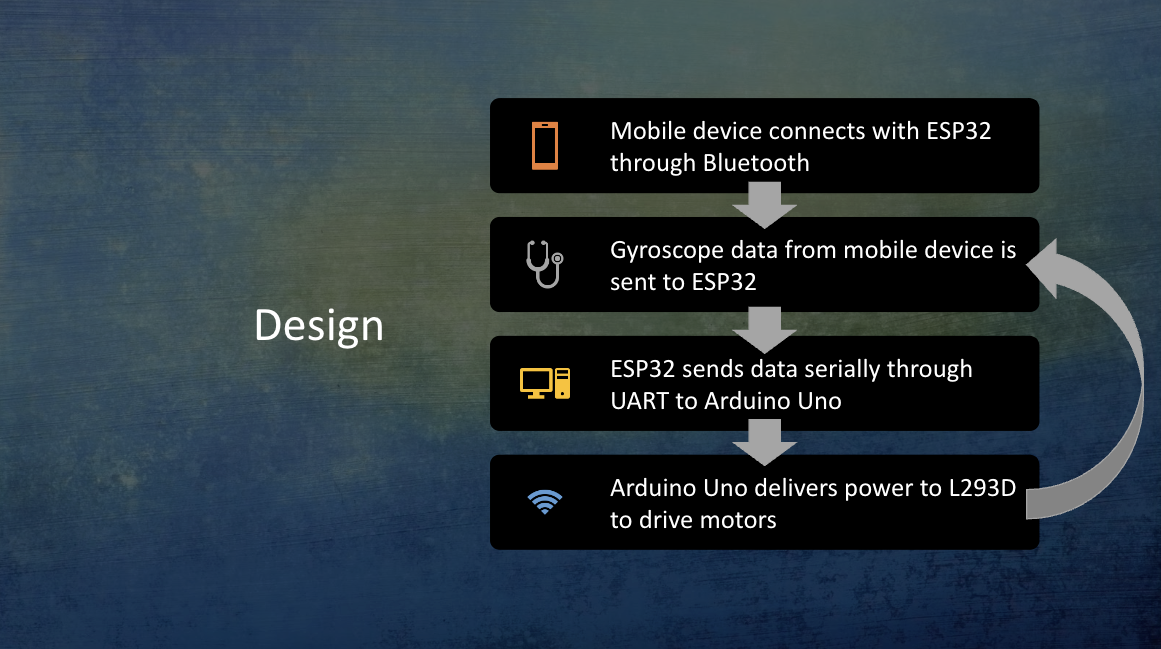 Design

Mobile device connects with ESP32 through Bluetooth

Gyroscope data from mobile device is sent to ESP32

ESP32 sends data serially through UART to Arduino Uno

Arduino Uno delivers power to L293D to drive motors